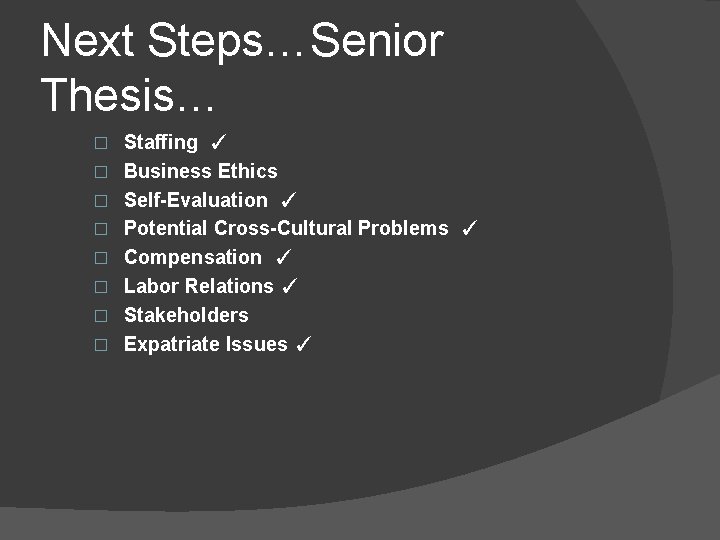 Next Steps…Senior Thesis…

□ Staffing ✓
□ Business Ethics
□ Self-Evaluation ✓
□ Potential Cross-Cultural Problems ✓
□ Compensation ✓
□ Labor Relations ✓
□ Stakeholders
□ Expatriate Issues ✓